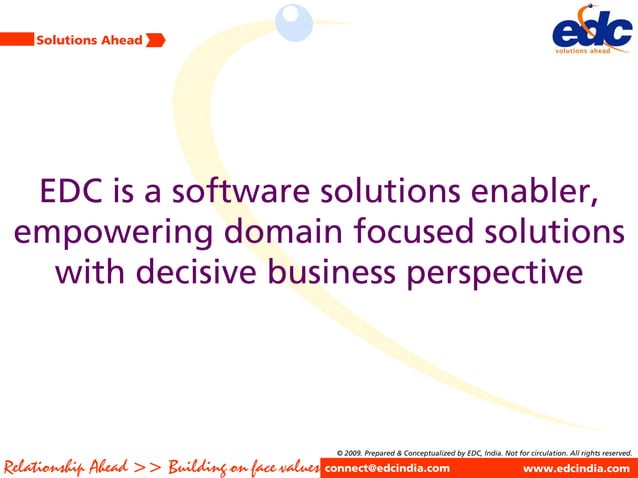 Solutions Ahead

edc
solutions ahead

EDC is a software solutions enabler, empowering domain focused solutions with decisive business perspective

© 2009. Prepared & Conceptualized by EDC, India. Not for circulation. All rights reserved.

Relationship Ahead >> Building on face values connect@edcindia.com www.edcindia.com